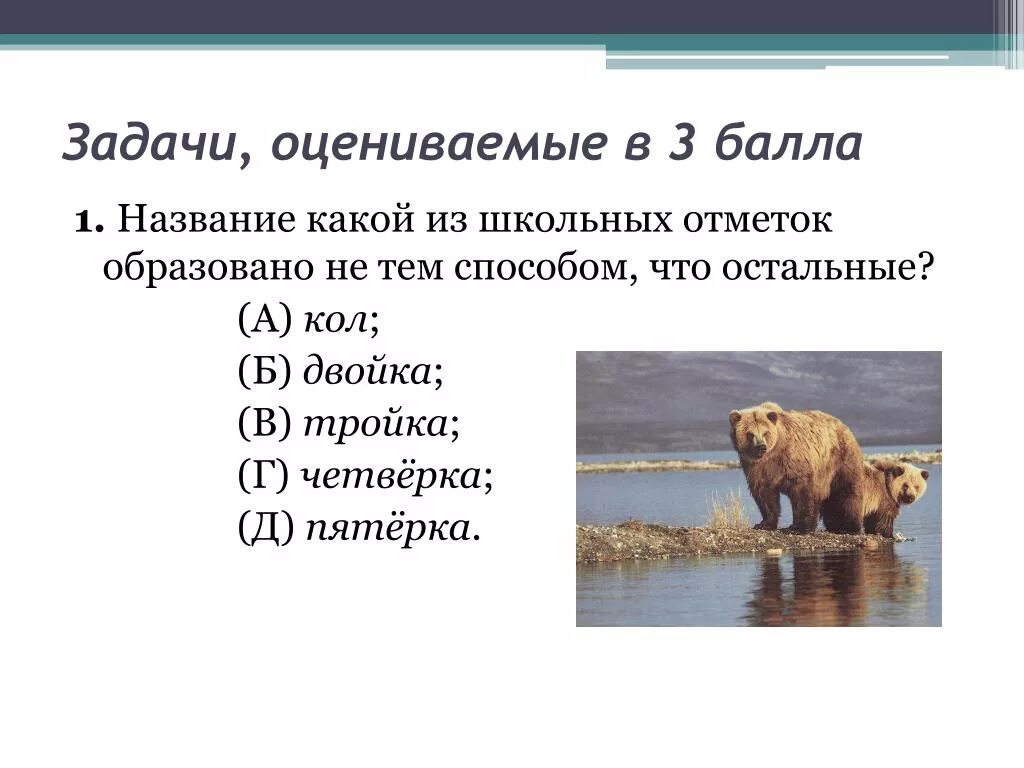 Задачи, оцениваемые в 3 балла

1. Название какой из школьных отметок образовано не тем способом, что остальные?

(А) кол;
(Б) двойка;
(В) тройка;
(Г) четвёрка;
(Д) пятёрка.